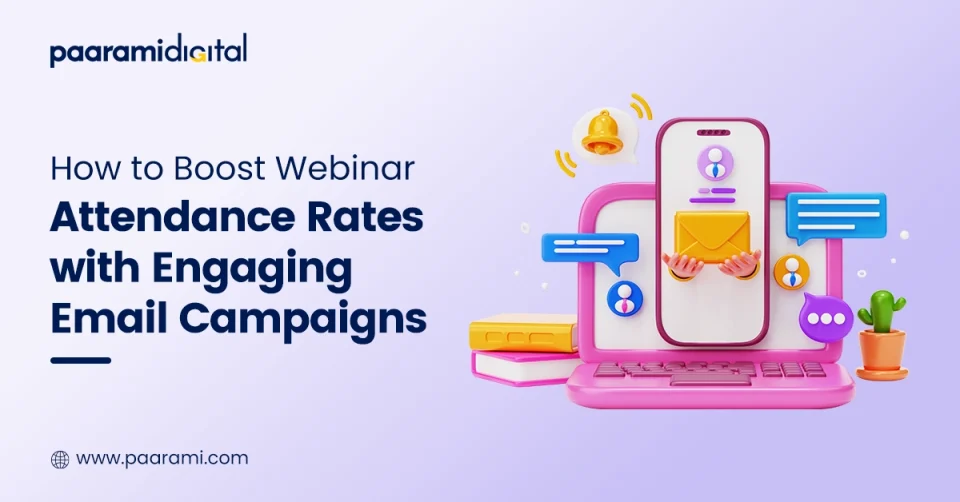 paaramidigital

How to Boost Webinar
Attendance Rates with Engaging Email Campaigns

www.paarami.com